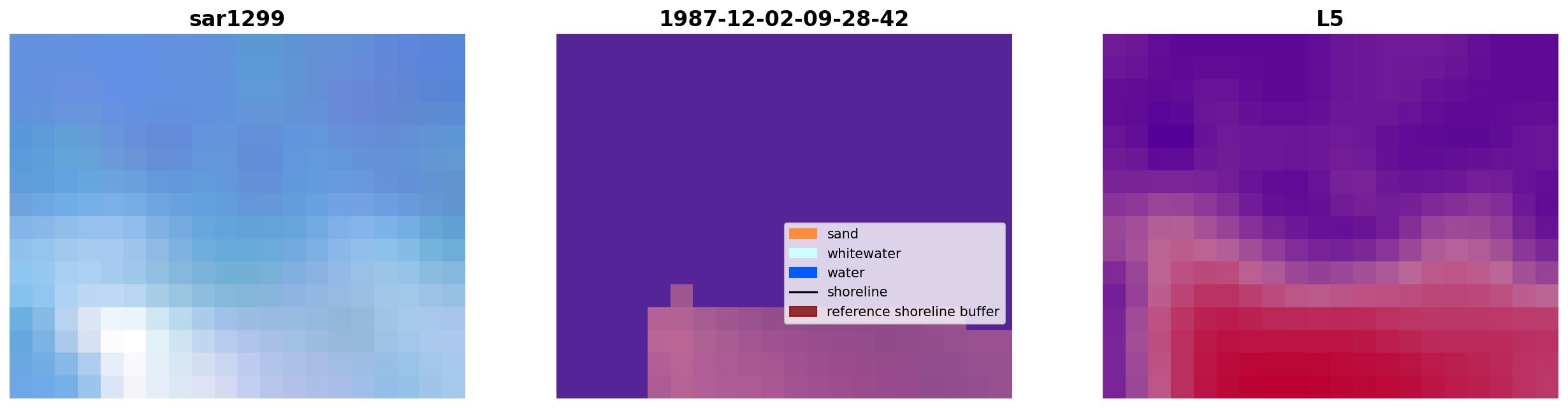 sar1299

1987-12-02-09-28-42

sand
whitewater
water
shoreline
reference shoreline buffer

L5